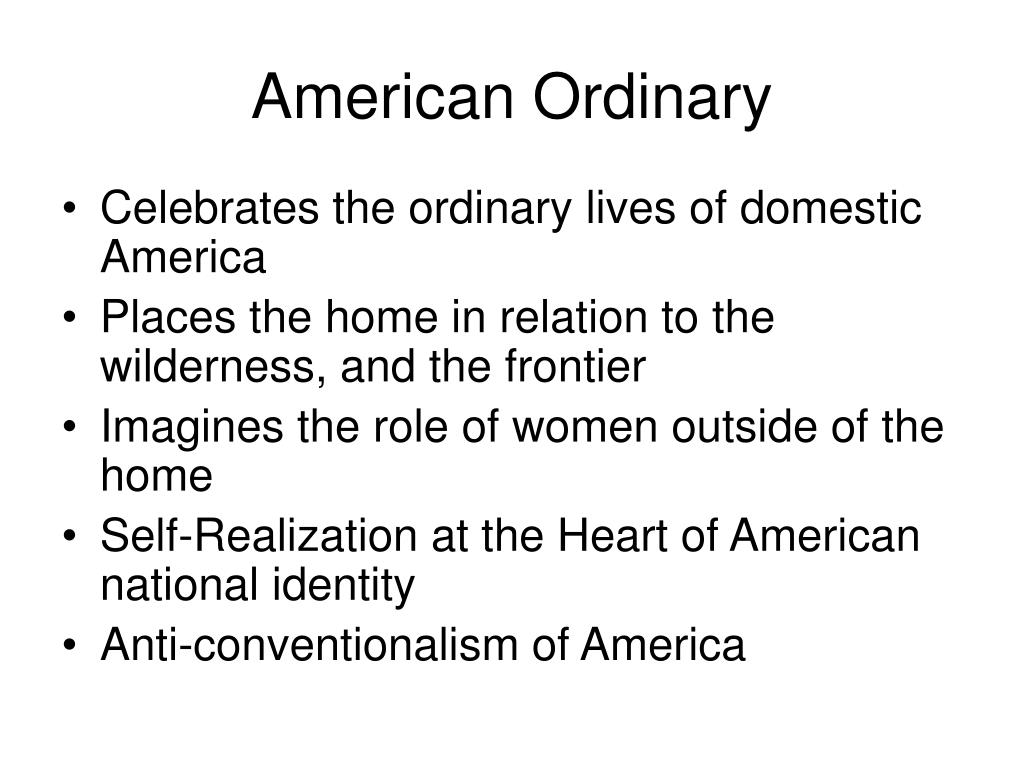 American Ordinary

• Celebrates the ordinary lives of domestic America
• Places the home in relation to the wilderness, and the frontier
• Imagines the role of women outside of the home
• Self-Realization at the Heart of American national identity
• Anti-conventionalism of America